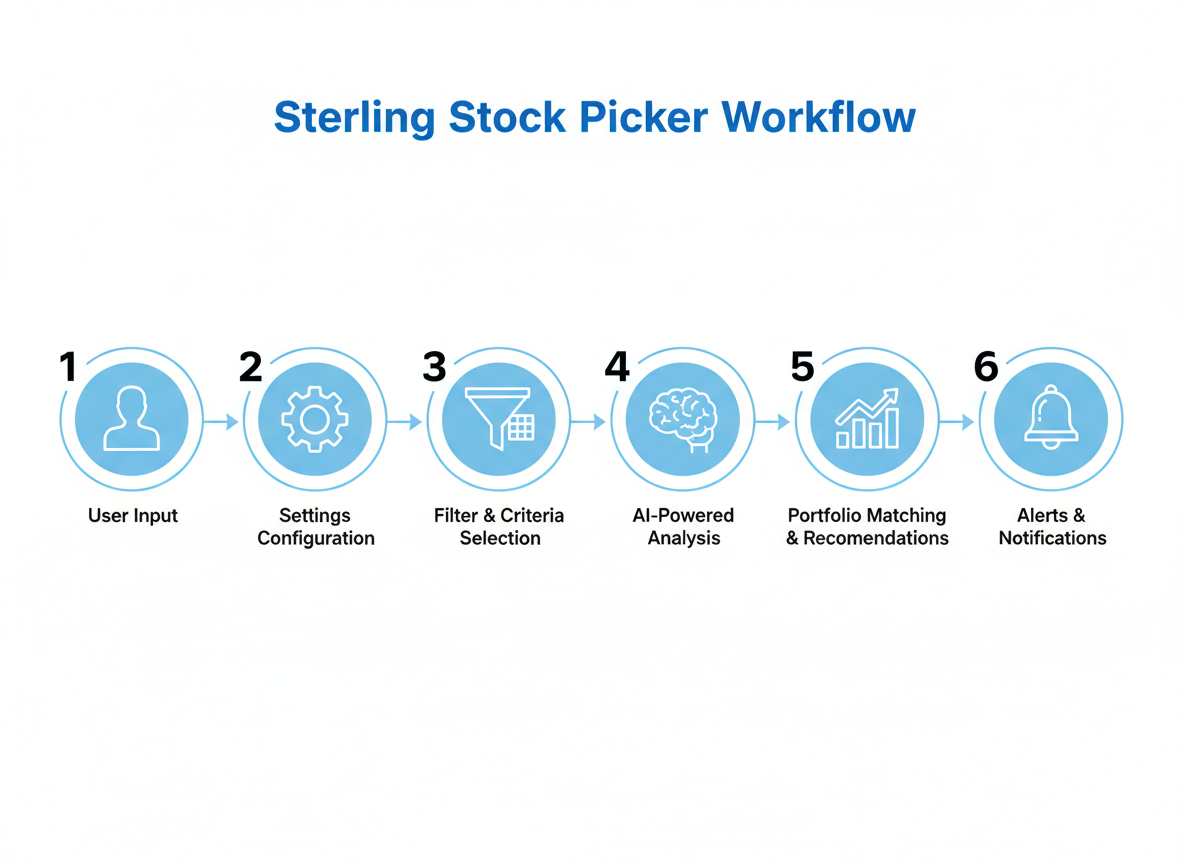 Sterling Stock Picker Workflow

1
User Input

2
Settings Configuration

3
Filter & Criteria Selection

4
AI-Powered Analysis

5
Portfolio Matching & Recomendations

6
Alerts & Notifications